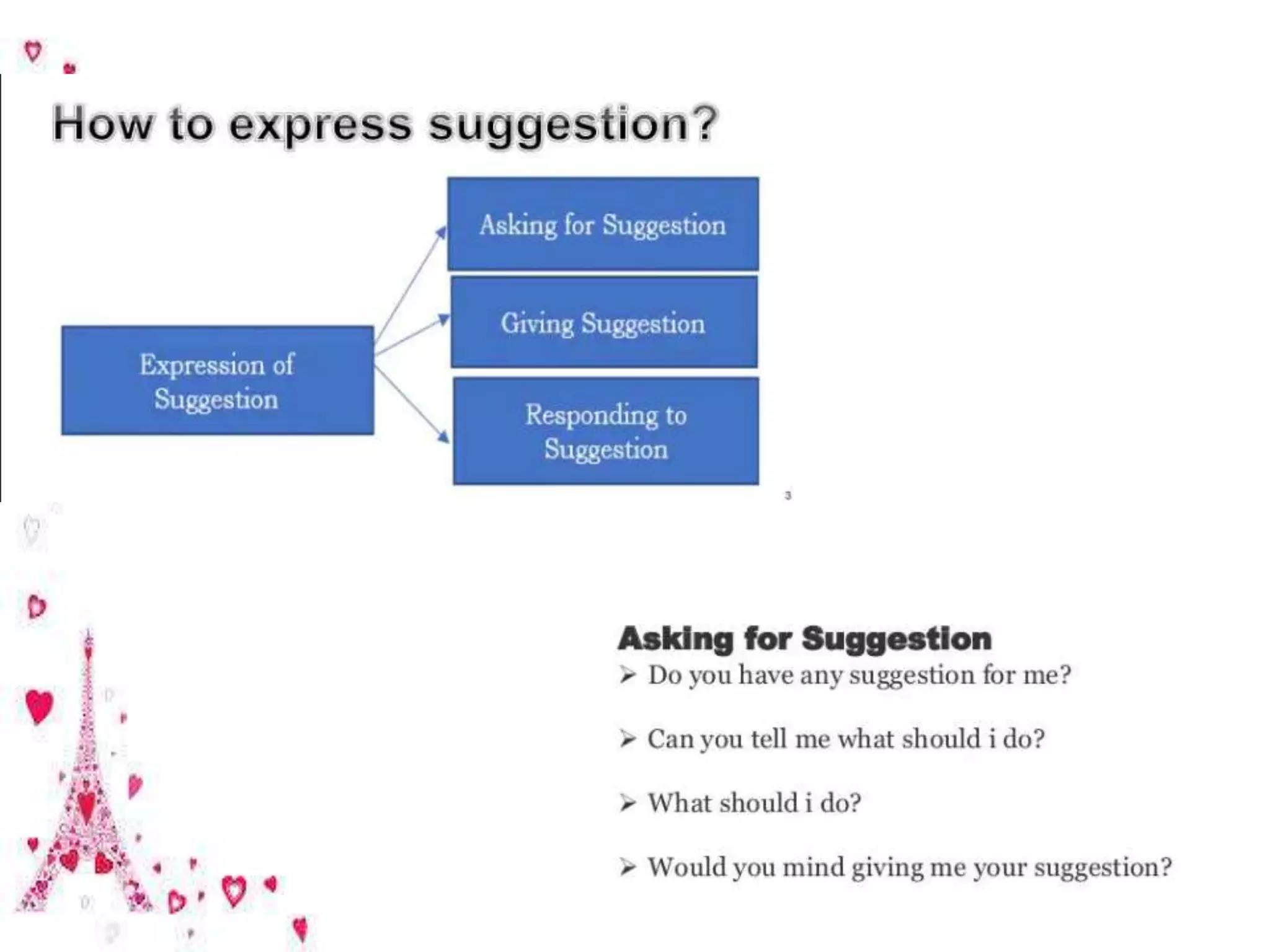 How to express suggestion?

Expression of Suggestion

Asking for Suggestion

Giving Suggestion

Responding to Suggestion

3

Asking for Suggestion

➢ Do you have any suggestion for me?

➢ Can you tell me what should i do?

➢ What should i do?

➢ Would you mind giving me your suggestion?